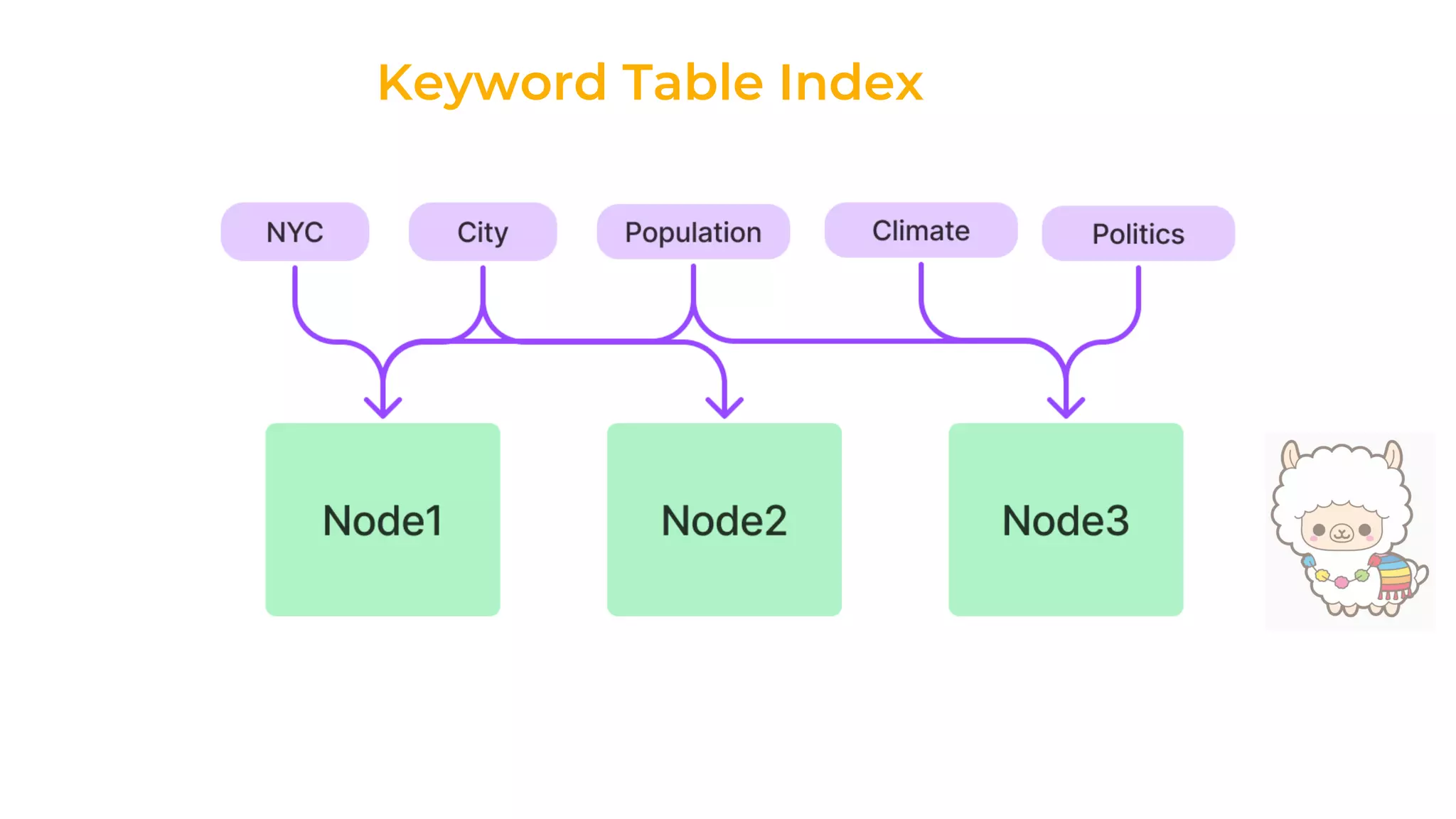 Keyword Table Index

NYC

City

Population

Climate

Politics

Node1

Node2

Node3